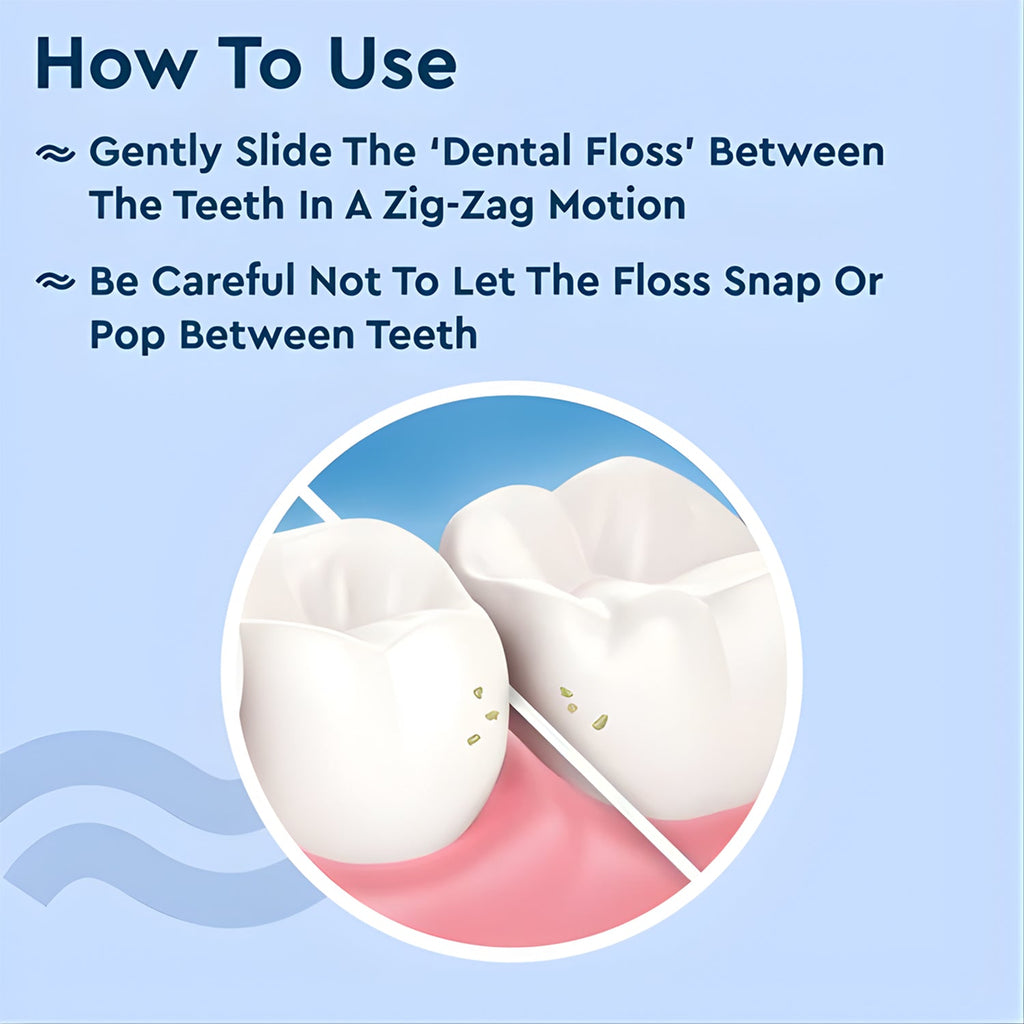 How To Use

≈ Gently Slide The 'Dental Floss' Between The Teeth In A Zig-Zag Motion

≈ Be Careful Not To Let The Floss Snap Or Pop Between Teeth